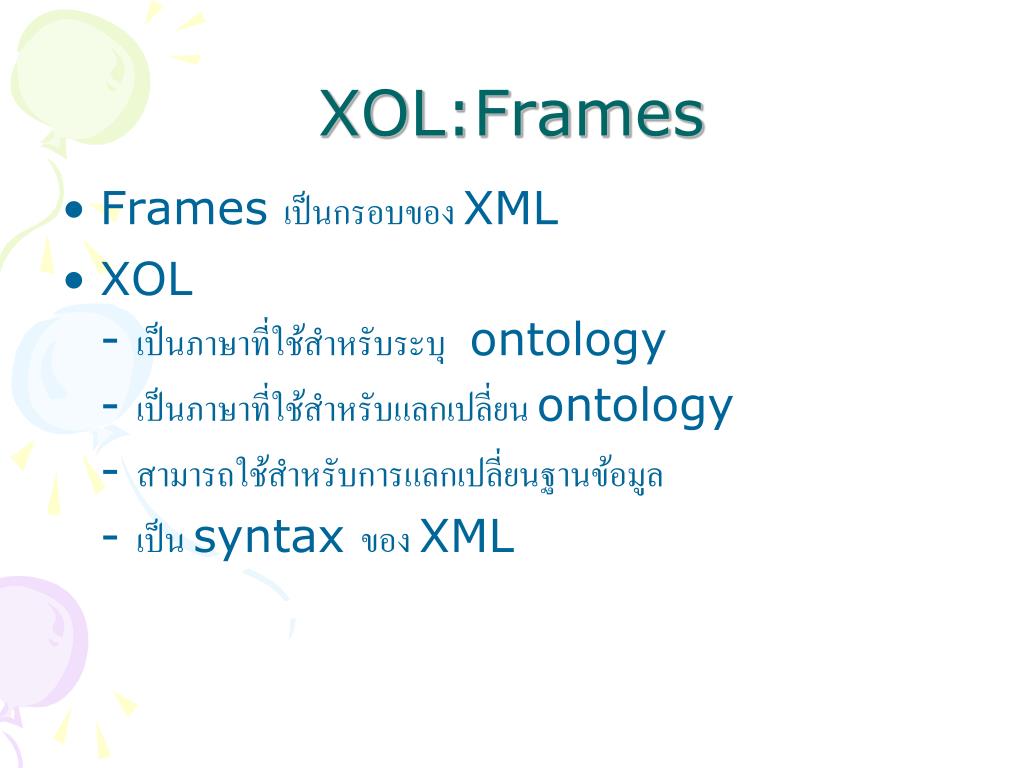 XOL:Frames

• Frames เป็นกรอบของ XML

• XOL

- เป็นภาษาที่ใช้สำหรับระบุ ontology

- เป็นภาษาที่ใช้สำหรับแลกเปลี่ยน ontology

- สามารถใช้สำหรับการแลกเปลี่ยนฐานข้อมูล

- เป็น syntax ของ XML